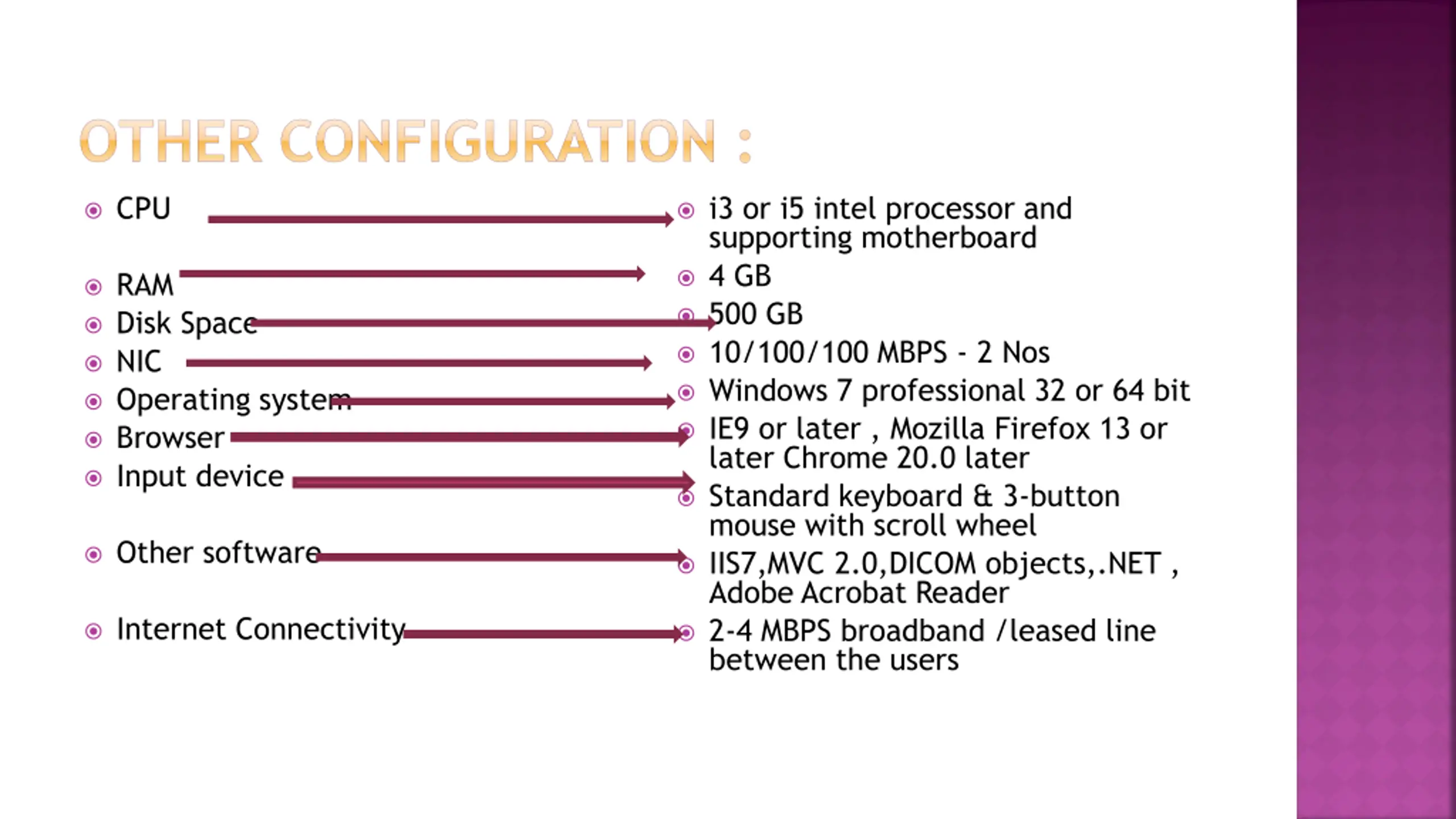 OTHER CONFIGURATION :

CPU
RAM
Disk Space
NIC
Operating system
Browser
Input device
Other software
Internet Connectivity

i3 or i5 intel processor and supporting motherboard
4 GB
500 GB
10/100/100 MBPS - 2 Nos
Windows 7 professional 32 or 64 bit
IE9 or later , Mozilla Firefox 13 or later Chrome 20.0 later
Standard keyboard & 3-button mouse with scroll wheel
IIS7,MVC 2.0,DICOM objects,.NET , Adobe Acrobat Reader
2-4 MBPS broadband /leased line between the users